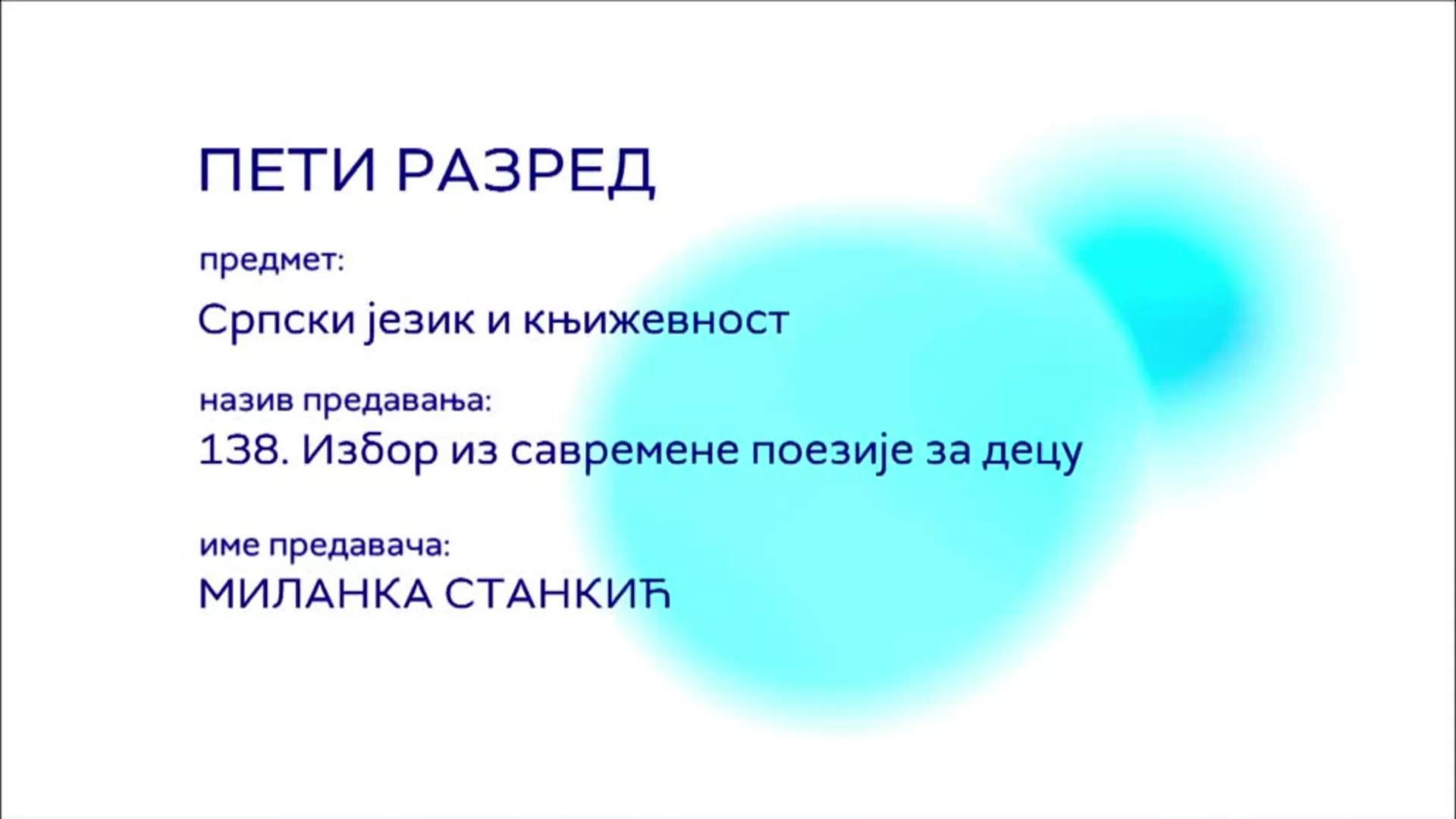 ПЕТИ РАЗРЕД

предмет:

Српски језик и књижевност

назив предавања:

138. Избор из савремене поезије за децу

име предавача:

МИЛАНКА СТАНКИЋ